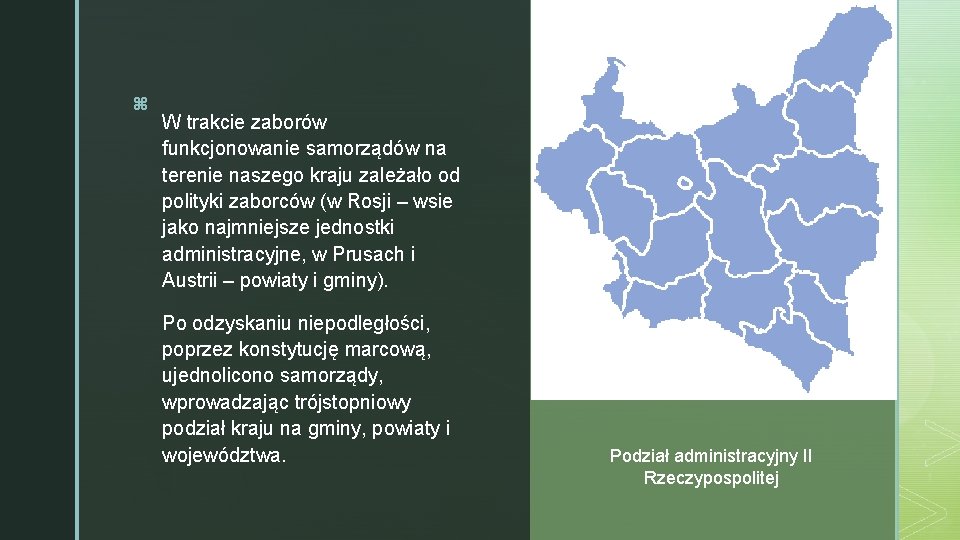 W trakcie zaborów funkcjonowanie samorządów na terenie naszego kraju zależało od polityki zaborców (w Rosji – wsie jako najmniejsze jednostki administracyjne, w Prusach i Austrii – powiaty i gminy).

Po odzyskaniu niepodległości, poprzez konstytucję marcową, ujednolicono samorządy, wprowadzając trójstopniowy podział kraju na gminy, powiaty i województwa.

Podział administracyjny II Rzeczypospolitej